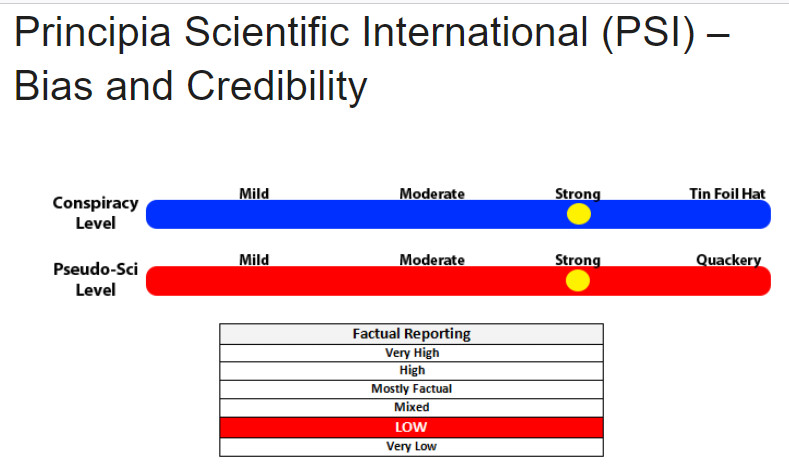 Principia Scientific International (PSI) – Bias and Credibility

Conspiracy Level

Mild Moderate Strong Tin Foil Hat

Pseudo-Sci Level

Mild Moderate Strong Quackery

| Factual Reporting |
|---|
| Very High |
| High |
| Mostly Factual |
| Mixed |
| LOW |
| Very Low |